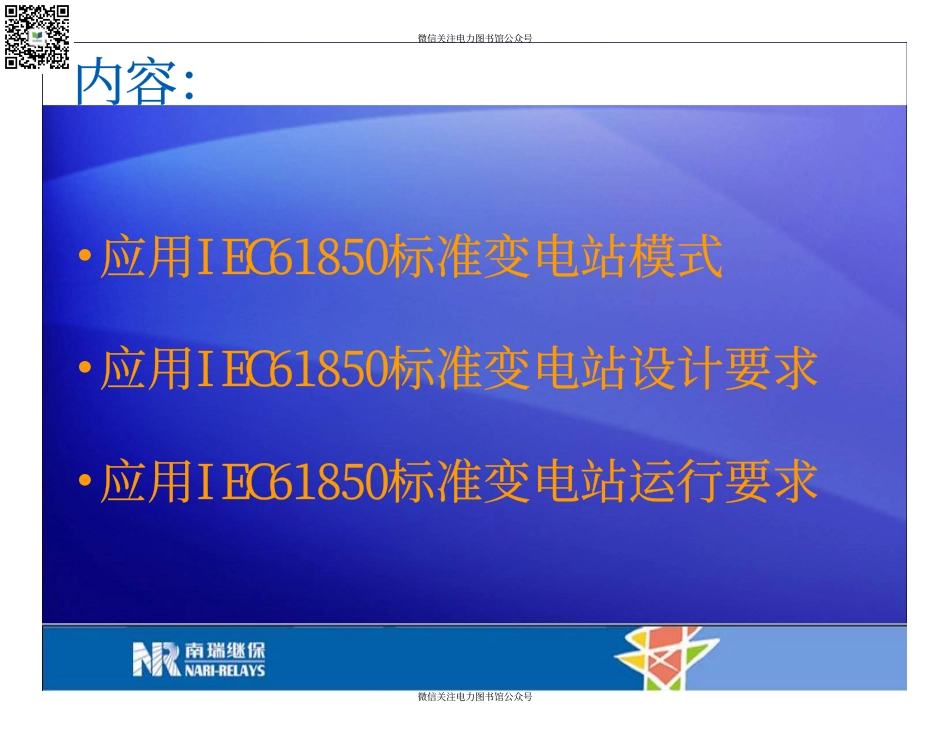 微信关注电力图书馆公众号

内容:

• 应用IEC61850标准变电站模式

• 应用IEC61850标准变电站设计要求

• 应用IEC61850标准变电站运行要求

NR 南瑞继保 NARI-RELAYS

微信关注电力图书馆公众号